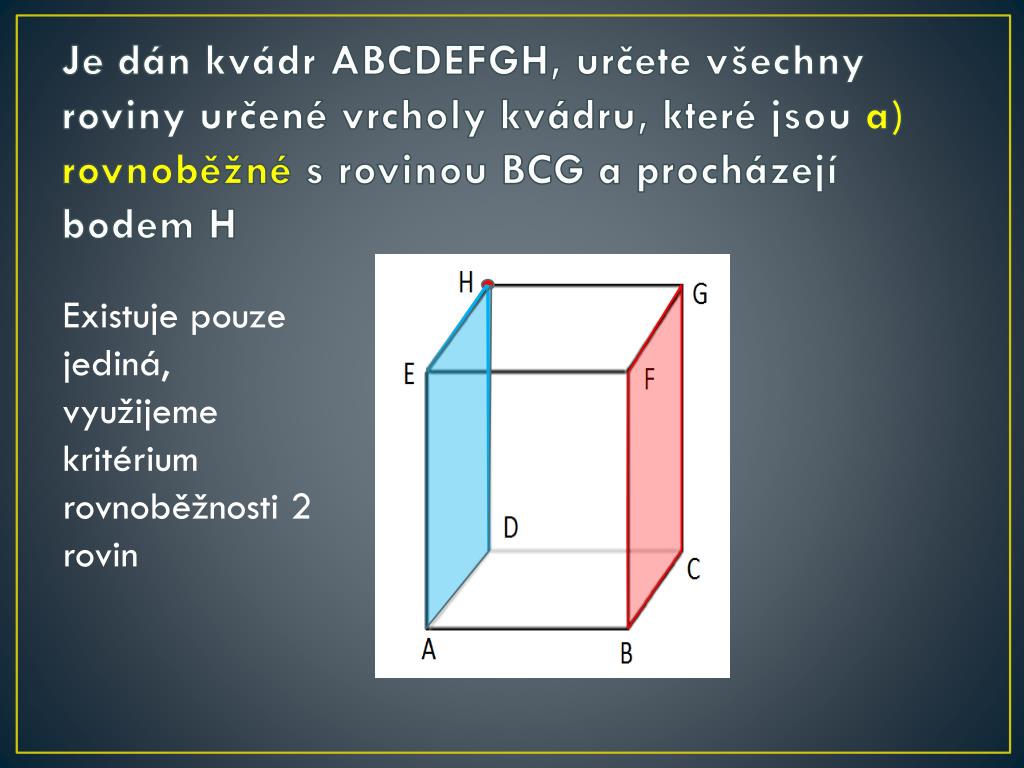 Je dán kvádr ABCDEFGH, určete všechny roviny určené vrcholy kvádru, které jsou a) rovnoběžné s rovinou BCG a procházejí bodem H

Existuje pouze jediná, využijeme kritérium rovnoběžnosti 2 rovin

H
G
E
F
D
C
A
B